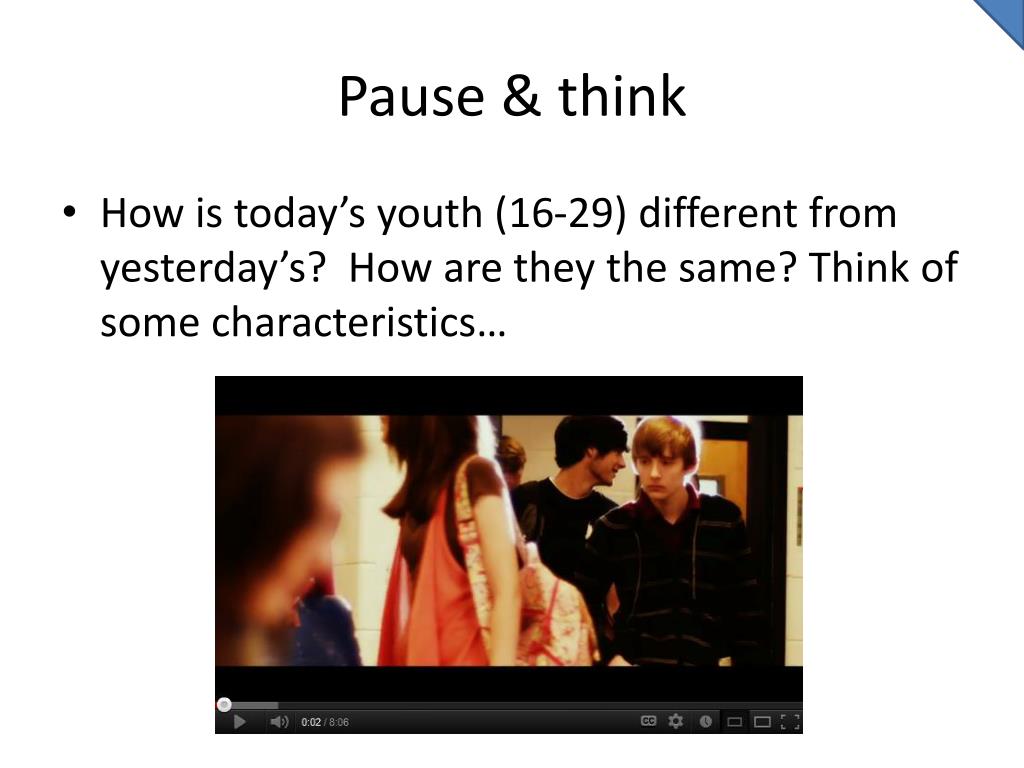 Pause & think

• How is today’s youth (16-29) different from yesterday’s?  How are they the same? Think of some characteristics…

0:02 / 8:06

CC